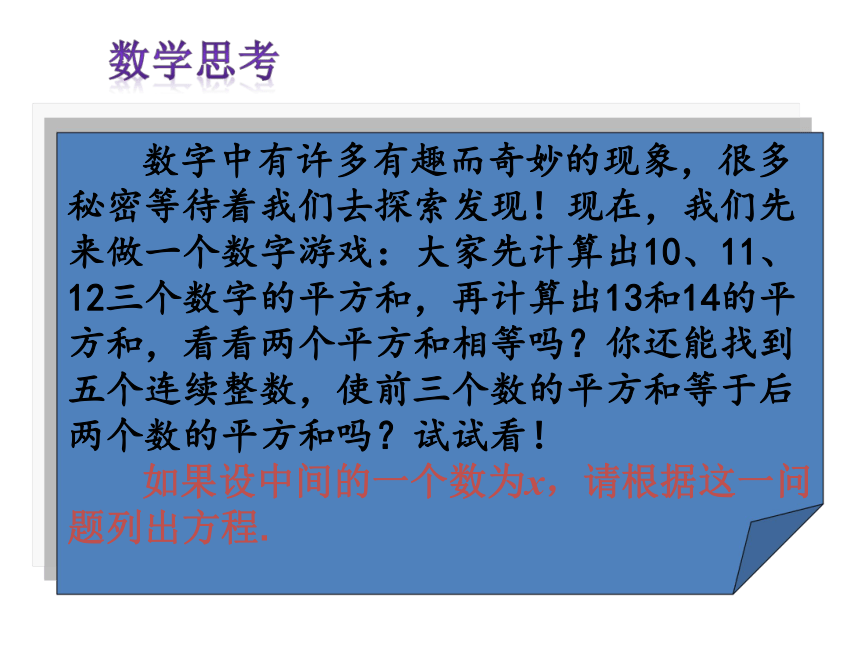 数学思考

数字中有许多有趣而奇妙的现象，很多秘密等待着我们去探索发现！现在，我们先来做一个数字游戏：大家先计算出10、11、12三个数字的平方和，再计算出13和14的平方和，看看两个平方和相等吗？你还能找到五个连续整数，使前三个数的平方和等于后两个数的平方和吗？试试看！

如果设中间的一个数为$x$，请根据这一问题列出方程.